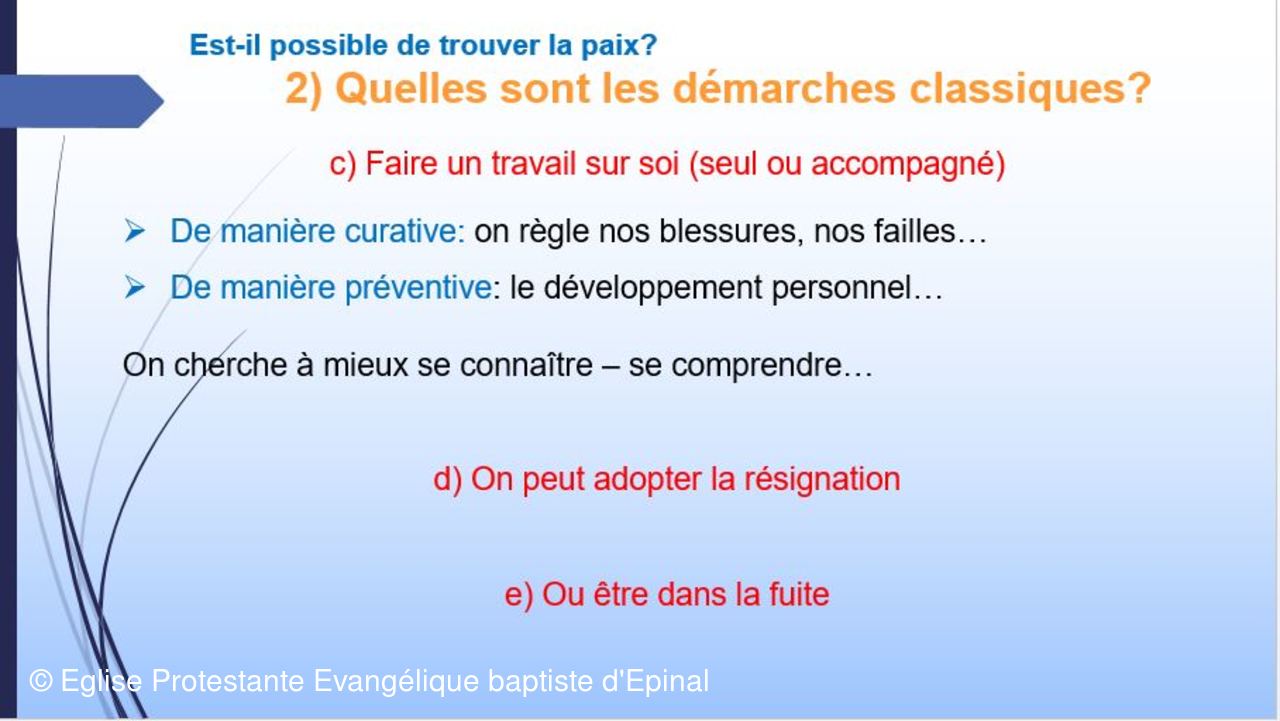 Est-il possible de trouver la paix?

2) Quelles sont les démarches classiques?

c) Faire un travail sur soi (seul ou accompagné)

➢ De manière curative: on règle nos blessures, nos failles…

➢ De manière préventive: le développement personnel…

On cherche à mieux se connaître – se comprendre…

d) On peut adopter la résignation

e) Ou être dans la fuite

© Eglise Protestante Evangélique baptiste d'Epinal